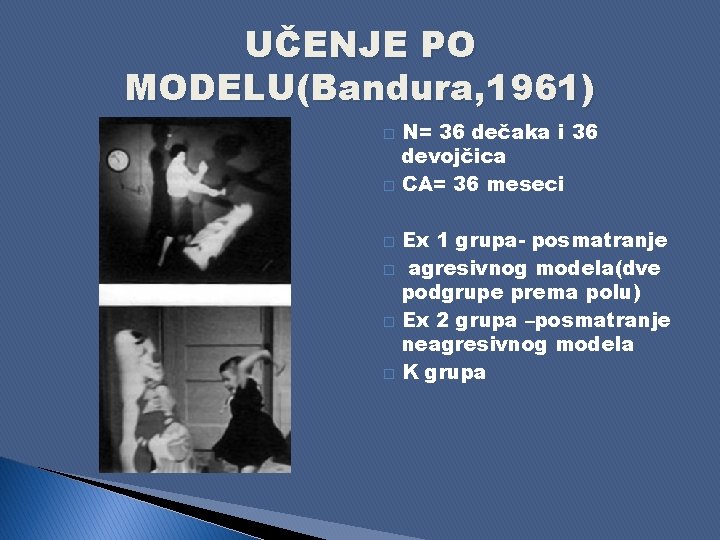 UČENJE PO MODELU(Bandura,1961)

N= 36 dečaka i 36 devojčica

CA= 36 meseci

Ex 1 grupa- posmatranje

agresivnog modela(dve podgrupe prema polu)

Ex 2 grupa –posmatranje neagresivnog modela

K grupa